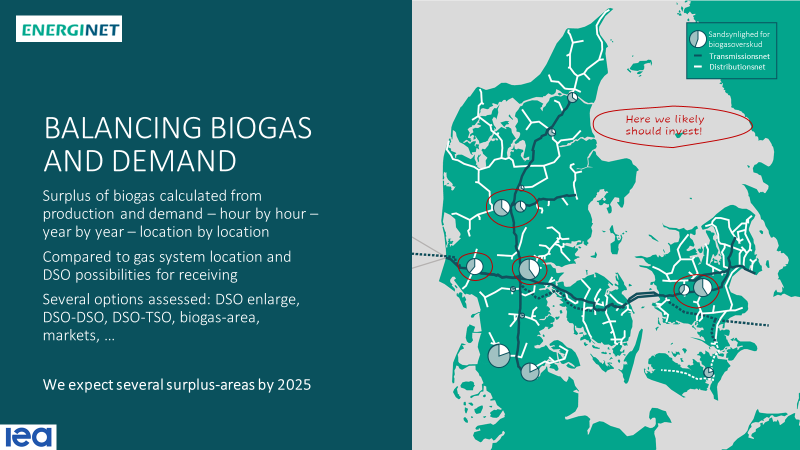 ENERGINET

BALANCING BIOGAS AND DEMAND

Surplus of biogas calculated from production and demand – hour by hour – year by year – location by location

Compared to gas system location and DSO possibilities for receiving

Several options assessed: DSO enlarge, DSO-DSO, DSO-TSO, biogas-area, markets, ...

We expect several surplus-areas by 2025

iea

Sandsynlighed for biogasoverskud
Transmissionsnet
Distributionsnet

Here we likely should invest!